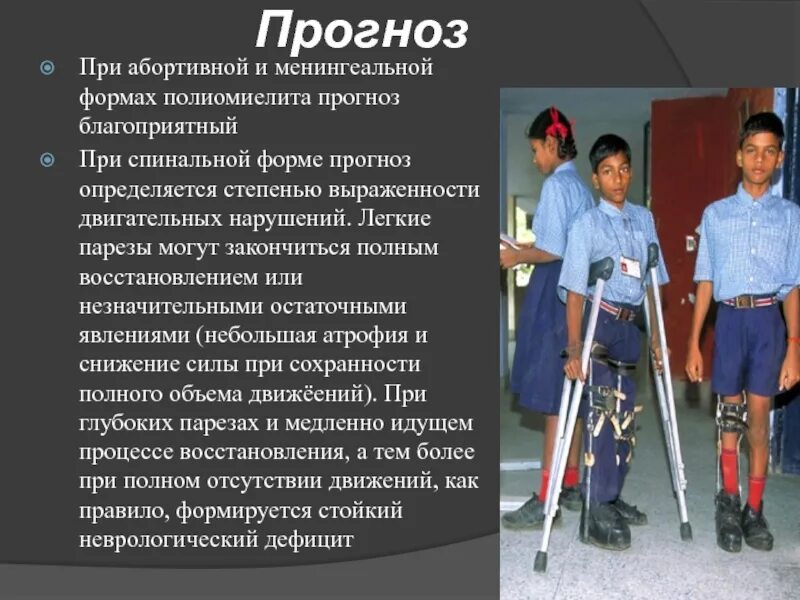 Прогноз

При абортивной и менингеальной формах полиомиелита прогноз благоприятный

При спинальной форме прогноз определяется степенью выраженности двигательных нарушений. Легкие парезы могут закончиться полным восстановлением или незначительными остаточными явлениями (небольшая атрофия и снижение силы при сохранности полного объема движёений). При глубоких парезах и медленно идущем процессе восстановления, а тем более при полном отсутствии движений, как правило, формируется стойкий неврологический дефицит